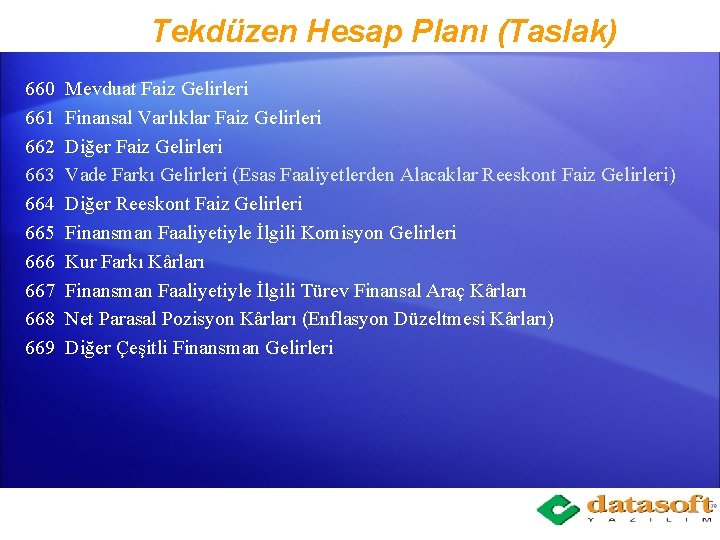 Tekdüzen Hesap Planı (Taslak)

660 Mevduat Faiz Gelirleri
661 Finansal Varlıklar Faiz Gelirleri
662 Diğer Faiz Gelirleri
663 Vade Farkı Gelirleri (Esas Faaliyetlerden Alacaklar Reeskont Faiz Gelirleri)
664 Diğer Reeskont Faiz Gelirleri
665 Finansman Faaliyetiyle İlgili Komisyon Gelirleri
666 Kur Farkı Kârları
667 Finansman Faaliyetiyle İlgili Türev Finansal Araç Kârları
668 Net Parasal Pozisyon Kârları (Enflasyon Düzeltmesi Kârları)
669 Diğer Çeşitli Finansman Gelirleri

datasoft
YAZILIM